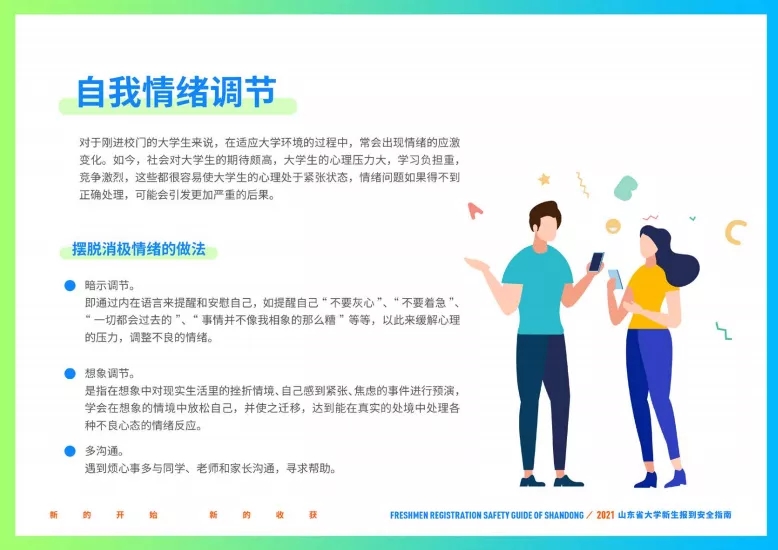 自我情绪调节

对于刚进校门的大学生来说，在适应大学环境的过程中，常会出现情绪的应激变化。如今，社会对大学生的期待颇高，大学生的心理压力大，学习负担重，竞争激烈，这些都很容易使大学生的心理处于紧张状态，情绪问题如果得不到正确处理，可能会引发更加严重的后果。

摆脱消极情绪的做法

暗示调节。
即通过内在语言来提醒和安慰自己，如提醒自己“不要灰心”、“不要着急”、“一切都会过去的”、“事情并不像我相象的那么糟”等等，以此来缓解心理的压力，调整不良的情绪。

想象调节。
是指在想象中对现实生活里的挫折情境、自己感到紧张、焦虑的事件进行预演，学会在想象的情境中放松自己，并使之迁移，达到能在真实的处境中处理各种不良心态的情绪反应。

多沟通。
遇到烦心事多与同学、老师和家长沟通，寻求帮助。

新 的 开 始 新 的 收 获

FRESHMEN REGISTRATION SAFETY GUIDE OF SHANDONG / 2021 山东省大学新生报到安全指南